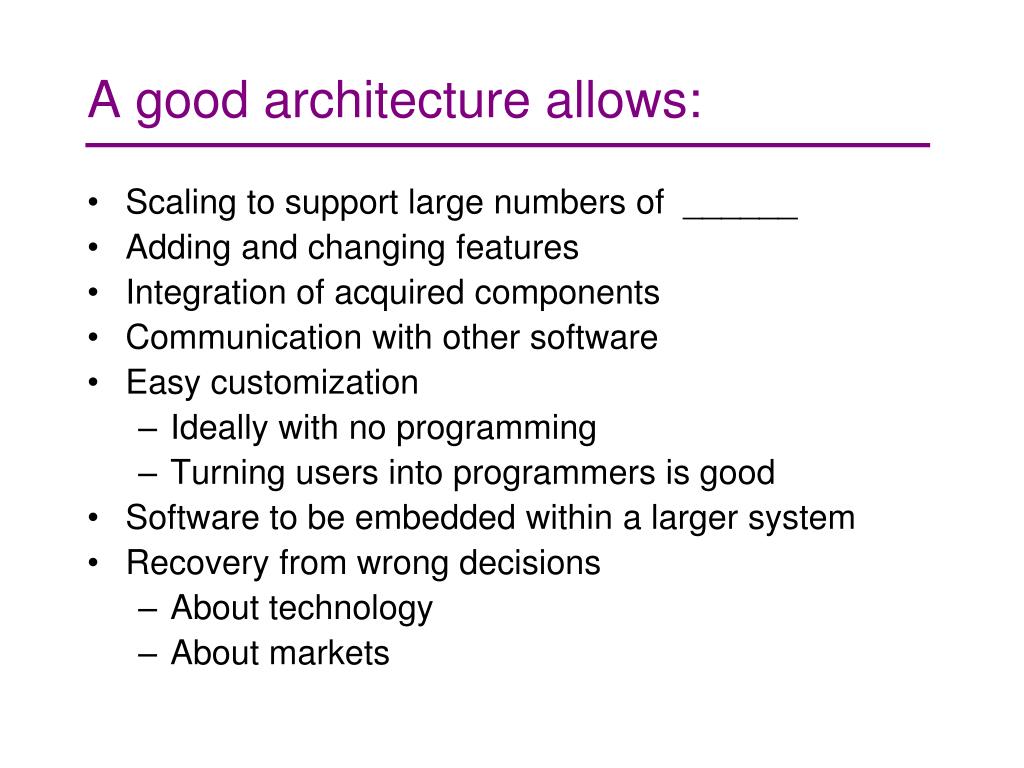 A good architecture allows:

• Scaling to support large numbers of ______
• Adding and changing features
• Integration of acquired components
• Communication with other software
• Easy customization
– Ideally with no programming
– Turning users into programmers is good
• Software to be embedded within a larger system
• Recovery from wrong decisions
– About technology
– About markets